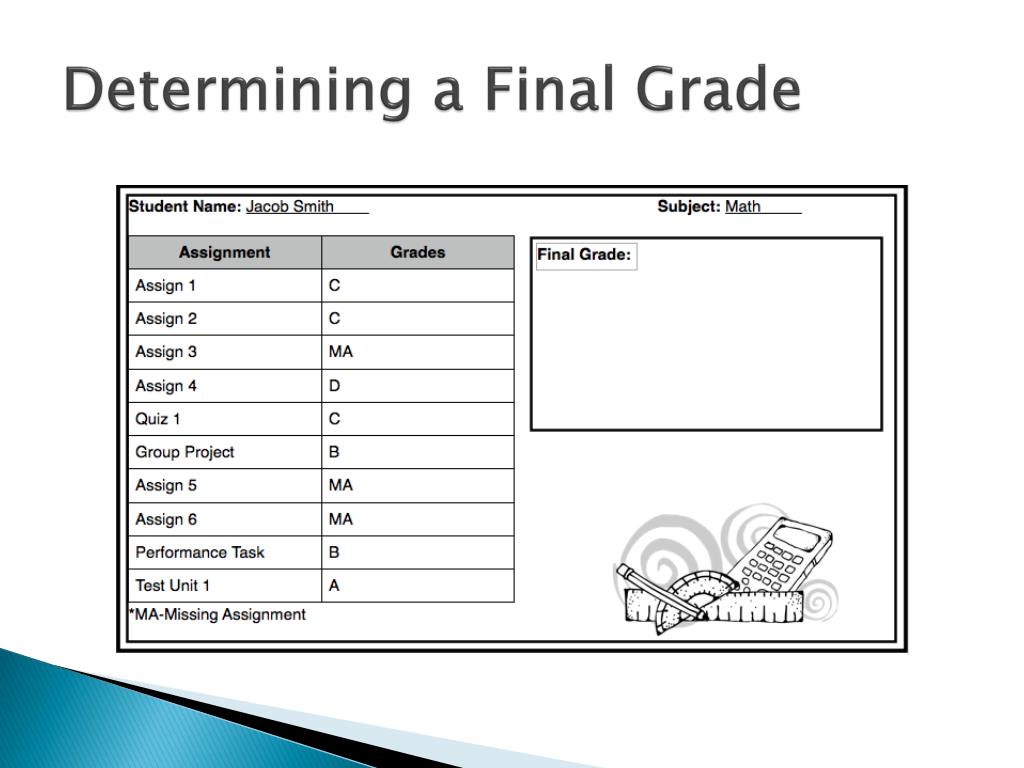 Determining a Final Grade

Student Name: Jacob Smith

Subject: Math

| Assignment | Grades |
|---|---|
| Assign 1 | C |
| Assign 2 | C |
| Assign 3 | MA |
| Assign 4 | D |
| Quiz 1 | C |
| Group Project | B |
| Assign 5 | MA |
| Assign 6 | MA |
| Performance Task | B |
| Test Unit 1 | A |

*MA-Missing Assignment

Final Grade: